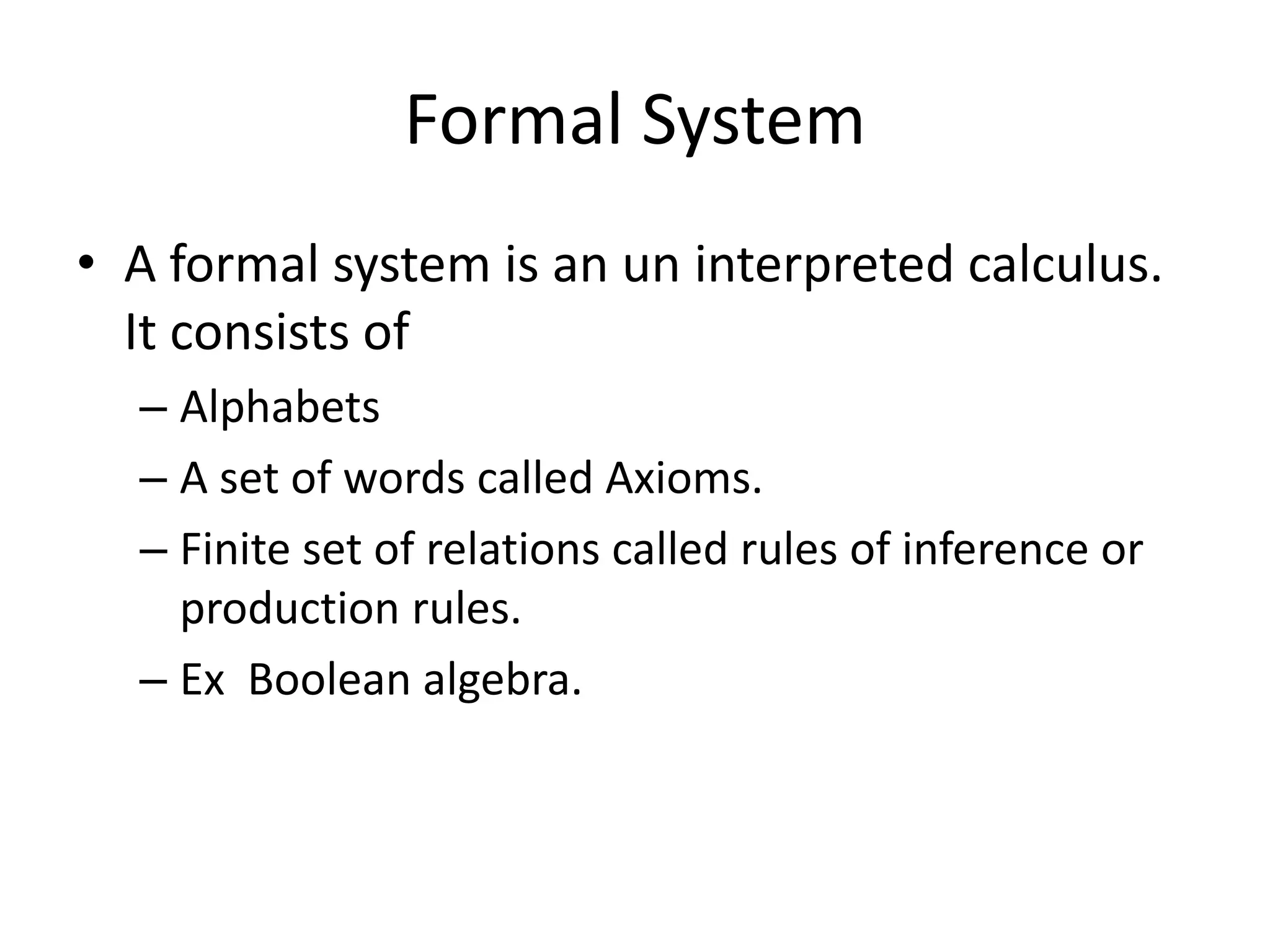 Formal System

• A formal system is an un interpreted calculus. It consists of
– Alphabets
– A set of words called Axioms.
– Finite set of relations called rules of inference or production rules.
– Ex Boolean algebra.